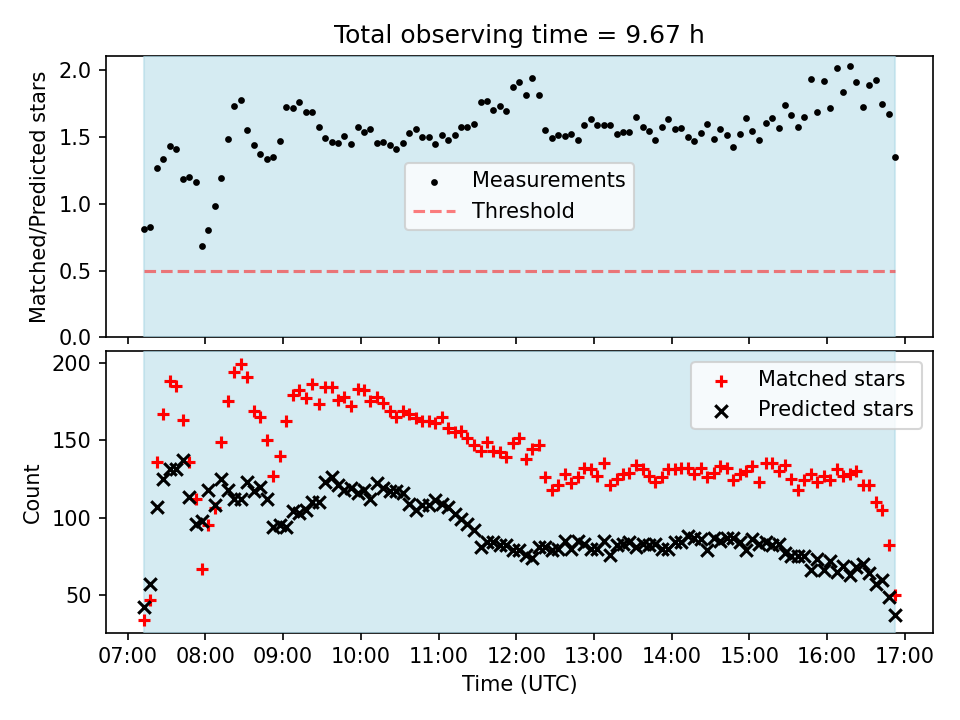 Total observing time = 9.67 h

Matched/Predicted stars

2.0
1.5
1.0
0.5
0.0

Measurements
Threshold

Count

200
150
100
50

Matched stars
Predicted stars

07:00 08:00 09:00 10:00 11:00 12:00 13:00 14:00 15:00 16:00 17:00

Time (UTC)